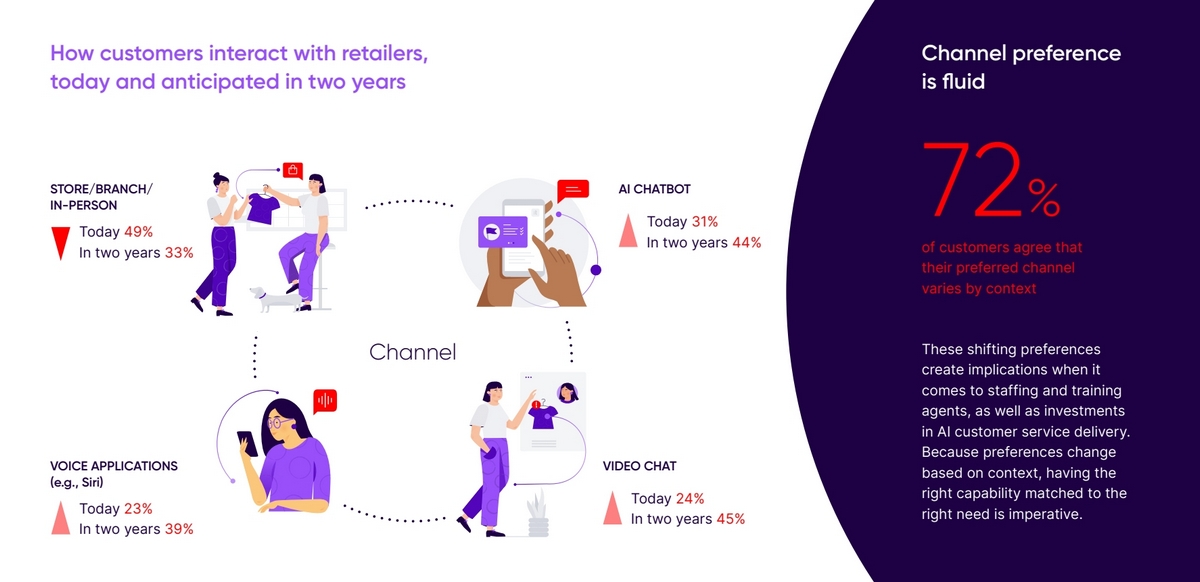 How customers interact with retailers, today and anticipated in two years

STORE/BRANCH/ IN-PERSON
Today 49%
In two years 33%

AI CHATBOT
Today 31%
In two years 44%

Channel

VOICE APPLICATIONS (e.g., Siri)
Today 23%
In two years 39%

VIDEO CHAT
Today 24%
In two years 45%

Channel preference is fluid

72%

of customers agree that their preferred channel varies by context

These shifting preferences create implications when it comes to staffing and training agents, as well as investments in AI customer service delivery. Because preferences change based on context, having the right capability matched to the right need is imperative.